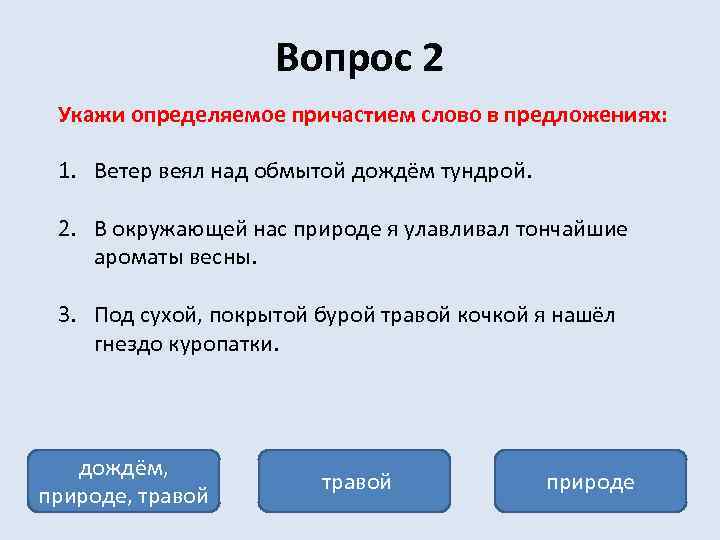 Вопрос 2

Укажи определяемое причастием слово в предложениях:

1. Ветер веял над обмытой дождём тундрой.

2. В окружающей нас природе я улавливал тончайшие ароматы весны.

3. Под сухой, покрытой бурой травой кочкой я нашёл гнездо куропатки.

дождём, природе, травой

травой

природе